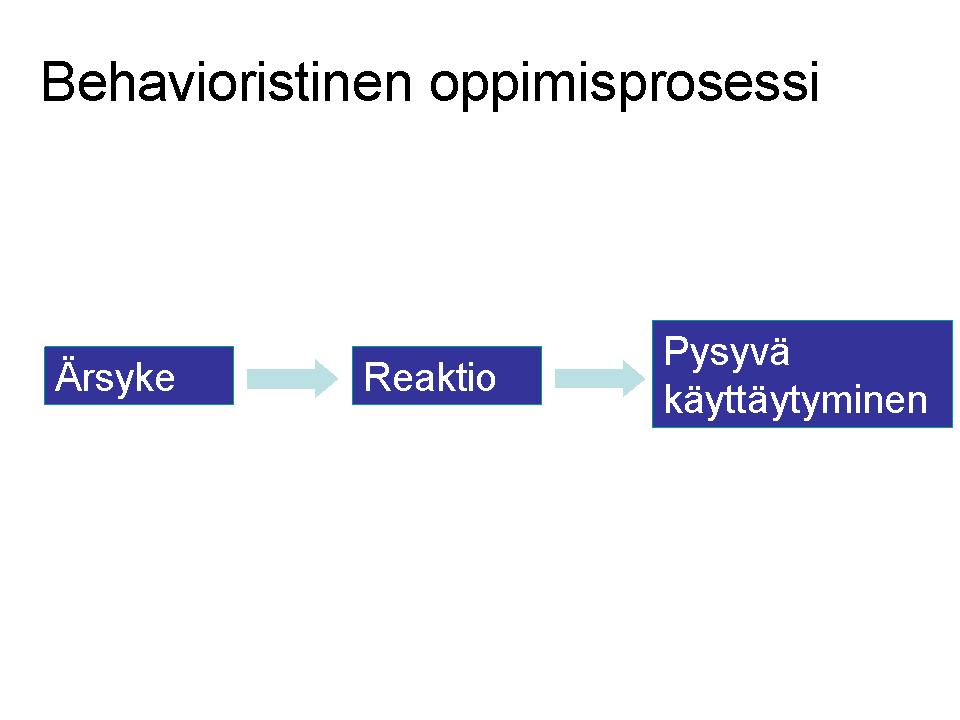 Behavioristinen oppimisprosessi

Ärsyke

Reaktio

Pysyvä käyttäytyminen